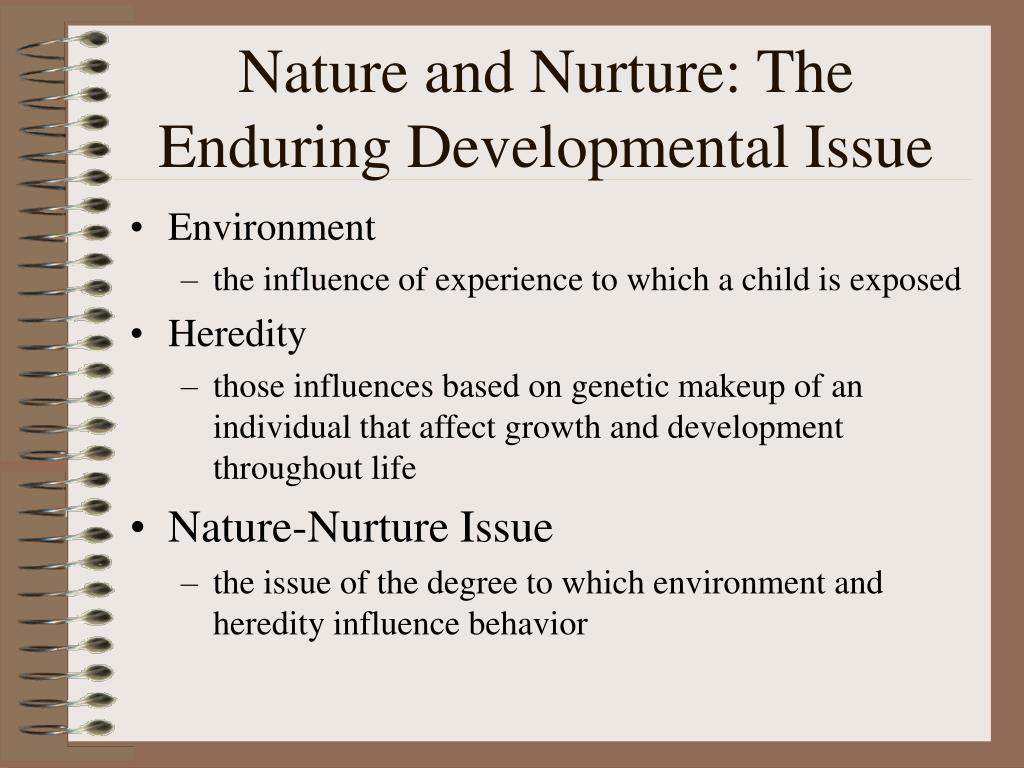 Nature and Nurture: The Enduring Developmental Issue

• Environment
– the influence of experience to which a child is exposed
• Heredity
– those influences based on genetic makeup of an individual that affect growth and development throughout life
• Nature-Nurture Issue
– the issue of the degree to which environment and heredity influence behavior